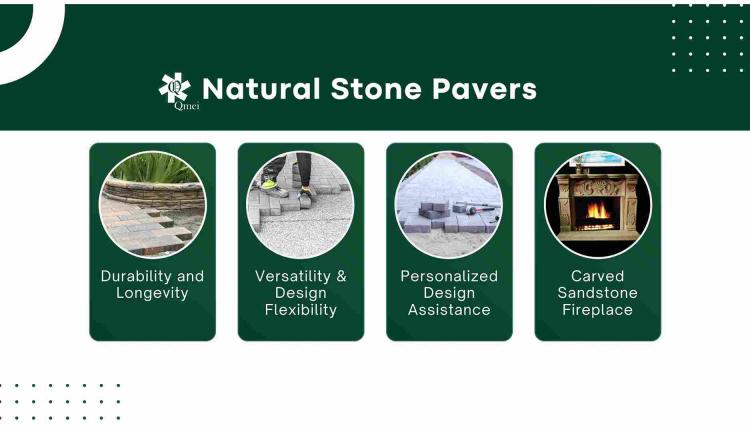 Qmei

Natural Stone Pavers

Durability and Longevity

Versatility & Design Flexibility

Personalized Design Assistance

Carved Sandstone Fireplace